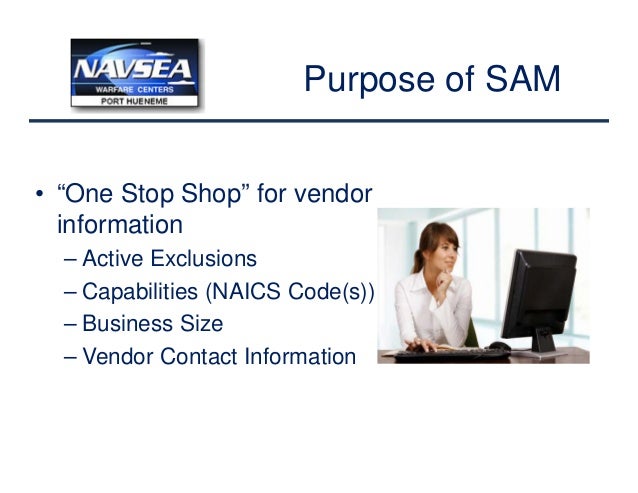 NAVSEA
WARFARE CENTERS
PORT HUENEME

Purpose of SAM

• “One Stop Shop” for vendor information
– Active Exclusions
– Capabilities (NAICS Code(s))
– Business Size
– Vendor Contact Information